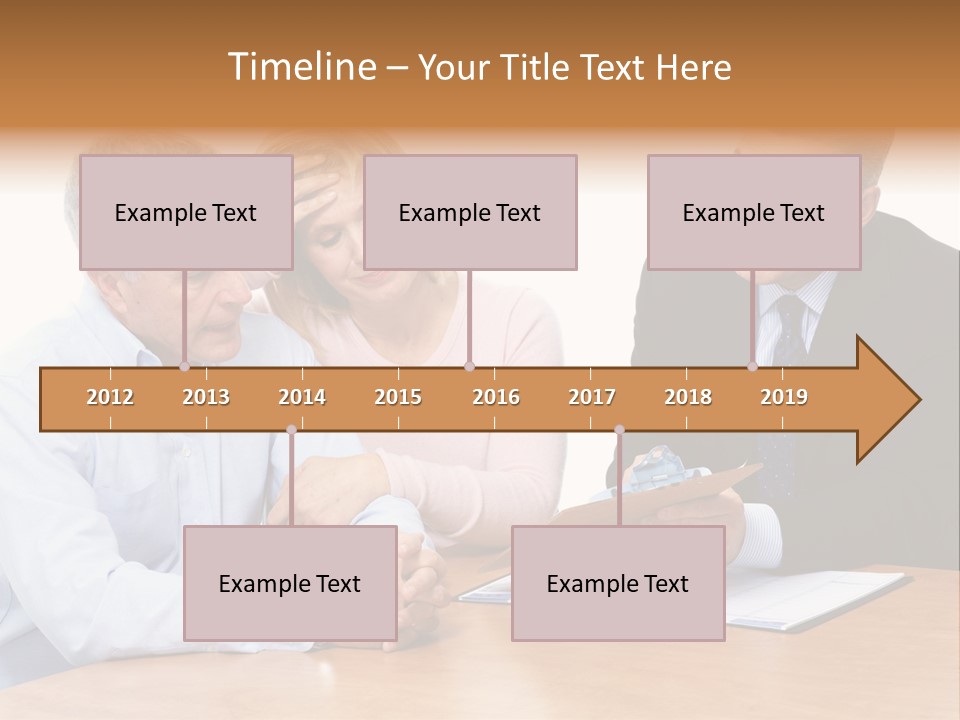 Timeline – Your Title Text Here

Example Text

Example Text

Example Text

2012 2013 2014 2015 2016 2017 2018 2019

Example Text

Example Text